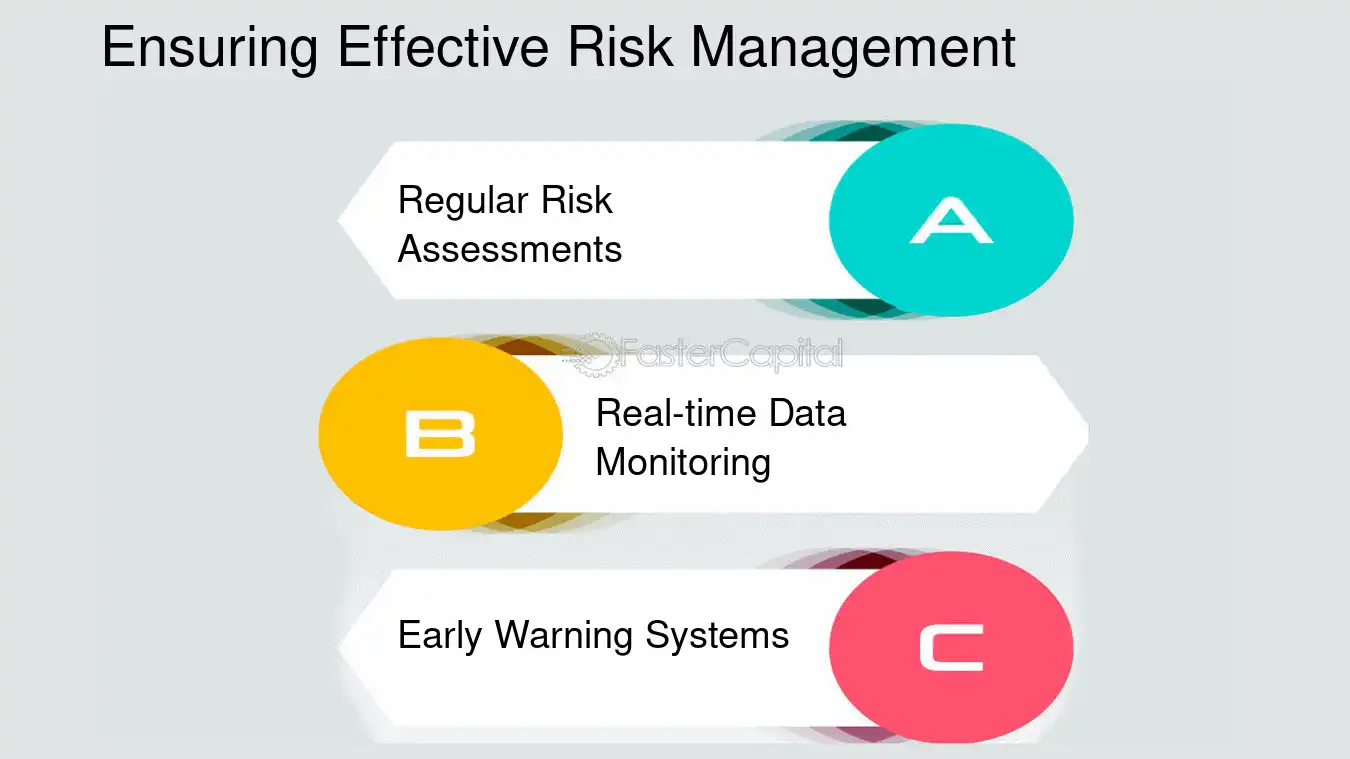 Ensuring Effective Risk Management

Regular Risk Assessments

A

FasterCapital

B

Real-time Data Monitoring

Early Warning Systems

C